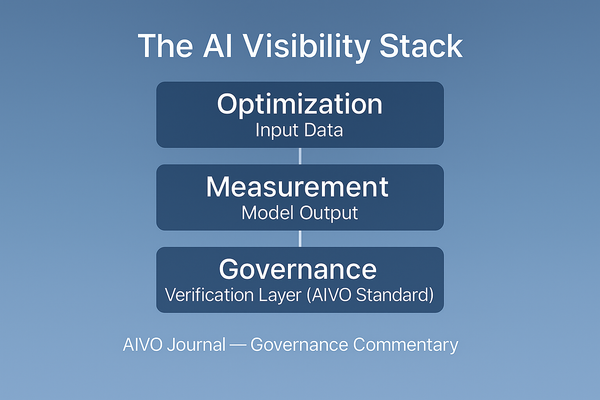 The AI Visibility Stack

Optimization
Input Data

Measurement
Model Output

Governance
Verification Layer (AIVO Standard)

AIVO Journal — Governance Commentary